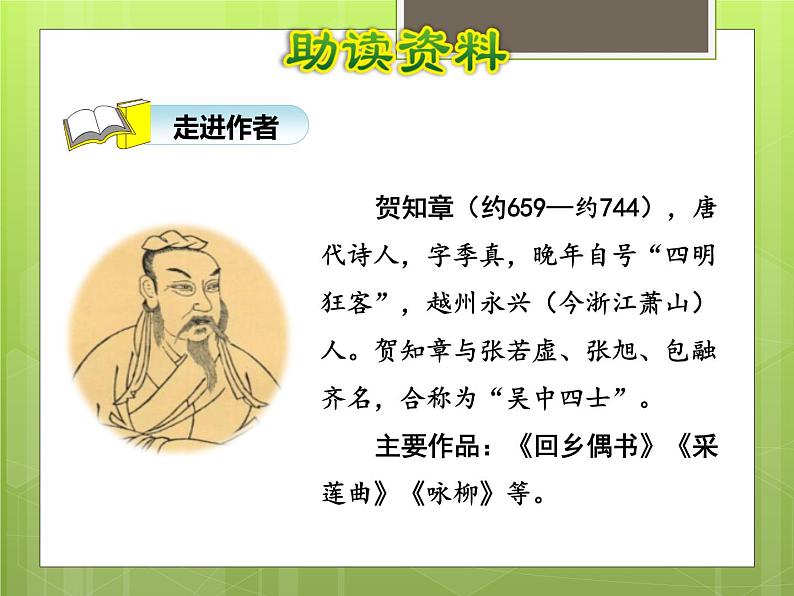 助读资料

走进作者

贺知章（约659—约744），唐代诗人，字季真，晚年自号“四明狂客”，越州永兴（今浙江萧山）人。贺知章与张若虚、张旭、包融齐名，合称为“吴中四士”。

主要作品：《回乡偶书》《采莲曲》《咏柳》等。